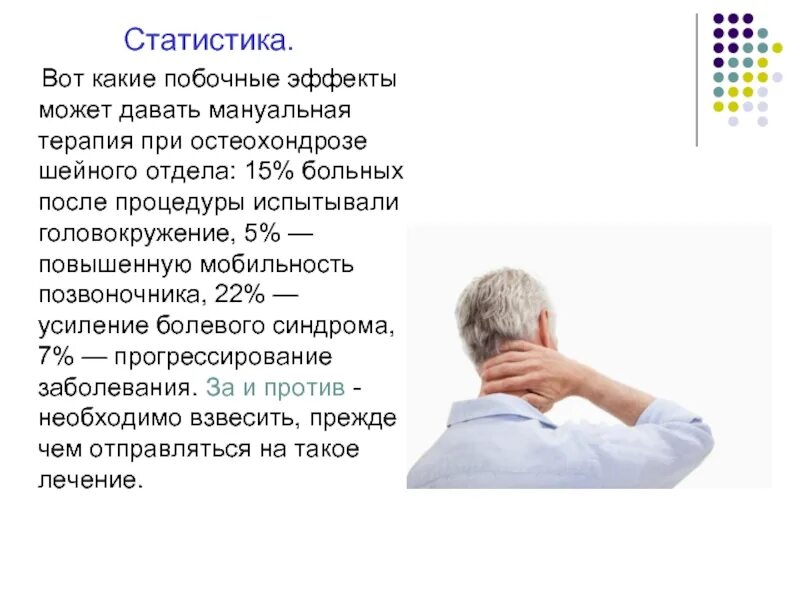 Статистика.

Вот какие побочные эффекты может давать мануальная терапия при остеохондрозе шейного отдела: 15% больных после процедуры испытывали головокружение, 5% — повышенную мобильность позвоночника, 22% — усиление болевого синдрома, 7% — прогрессирование заболевания. За и против - необходимо взвесить, прежде чем отправляться на такое лечение.